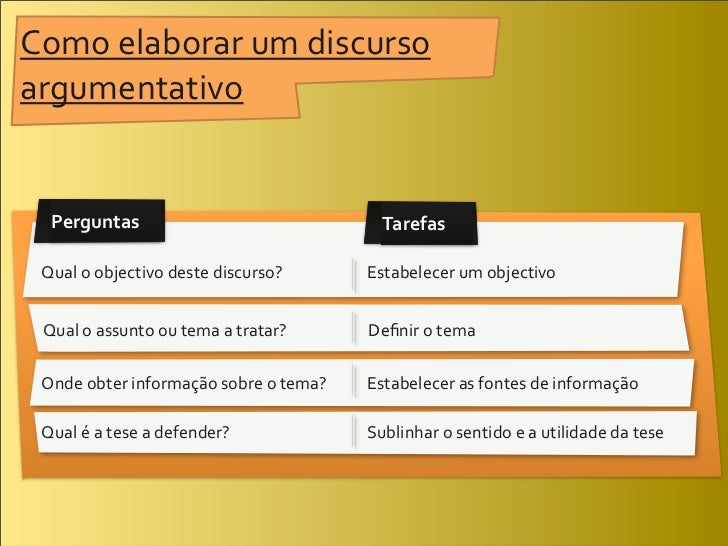 Como elaborar um discurso argumentativo

| Perguntas | Tarefas |
|---|---|
| Qual o objectivo deste discurso? | Estabelecer um objectivo |
| Qual o assunto ou tema a tratar? | Definir o tema |
| Onde obter informação sobre o tema? | Estabelecer as fontes de informação |
| Qual é a tese a defender? | Sublinhar o sentido e a utilidade da tese |